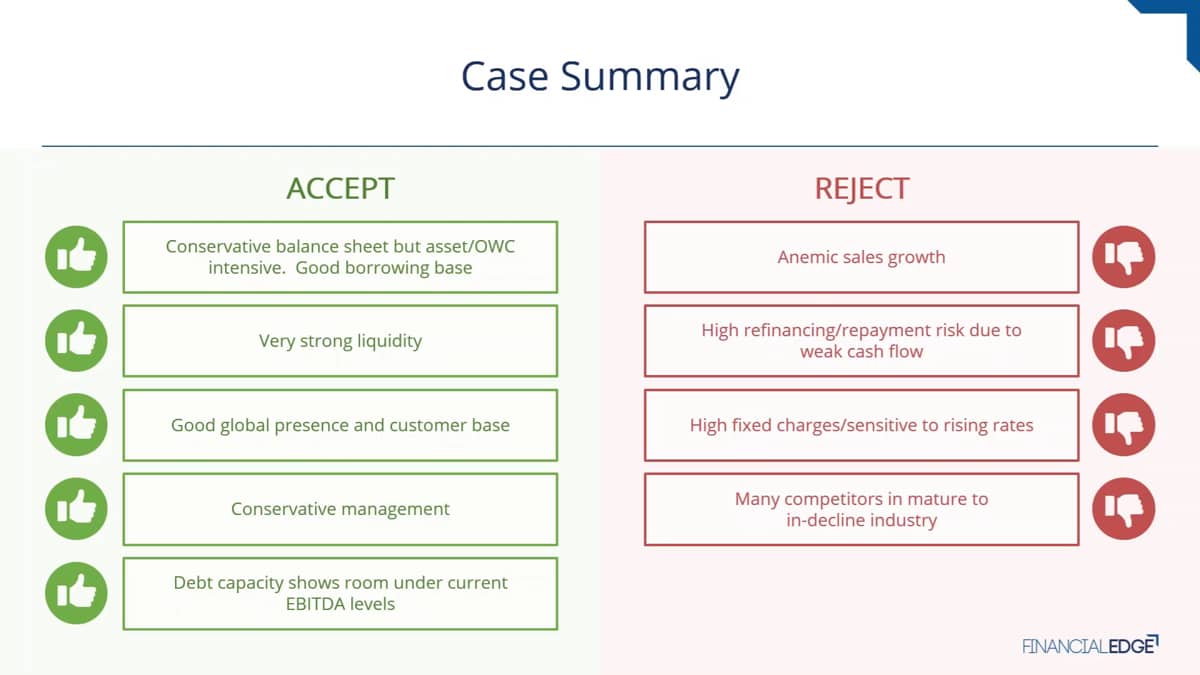 Case Summary

ACCEPT

Conservative balance sheet but asset/OWC intensive. Good borrowing base

Very strong liquidity

Good global presence and customer base

Conservative management

Debt capacity shows room under current EBITDA levels

REJECT

Anemic sales growth

High refinancing/repayment risk due to weak cash flow

High fixed charges/sensitive to rising rates

Many competitors in mature to in-decline industry

FINANCIALEDGE